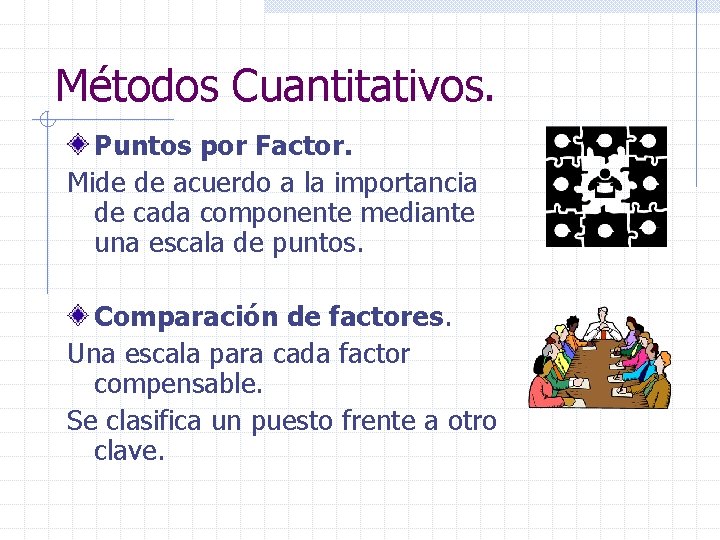 Métodos Cuantitativos.

Puntos por Factor.

Mide de acuerdo a la importancia de cada componente mediante una escala de puntos.

Comparación de factores.

Una escala para cada factor compensable.

Se clasifica un puesto frente a otro clave.